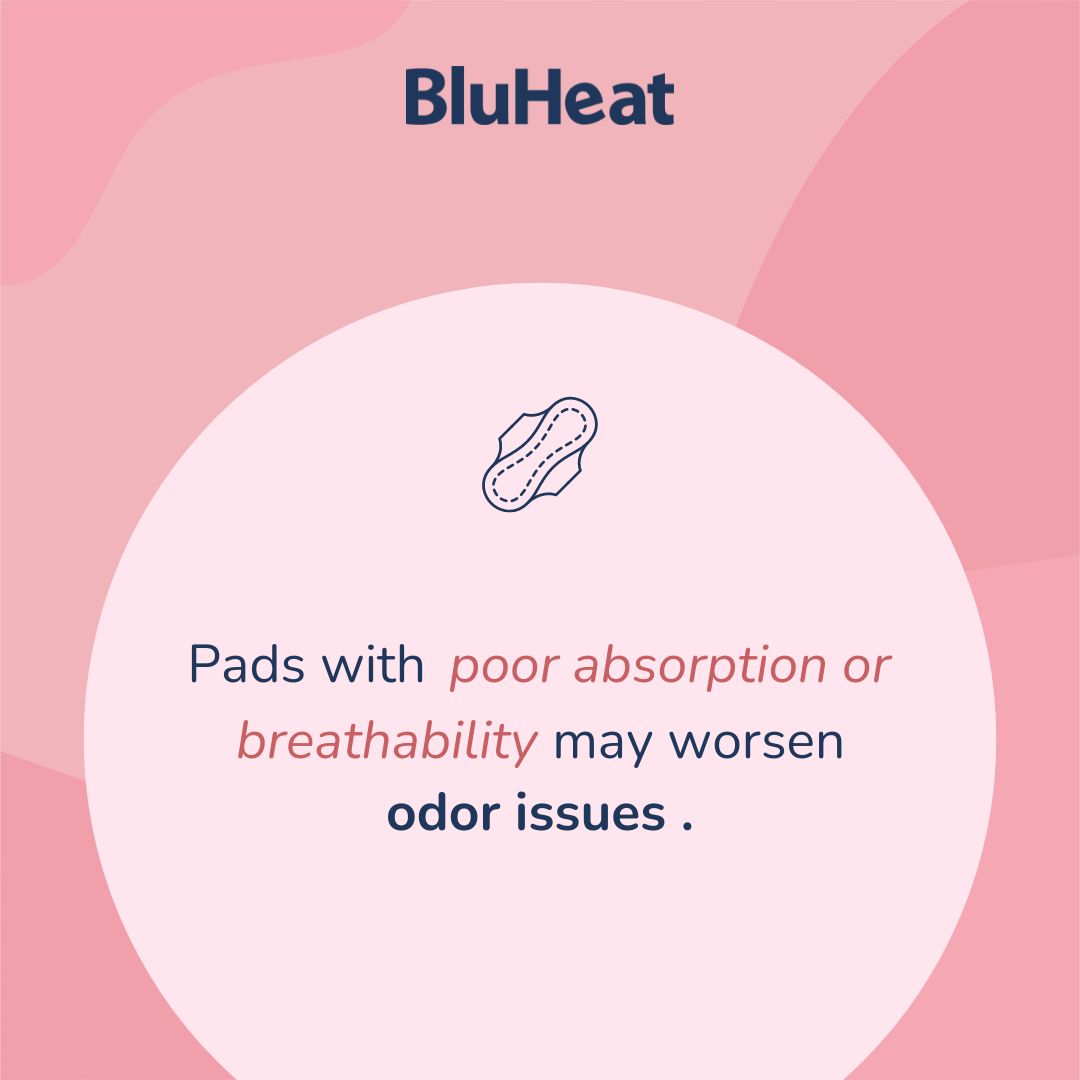 BluHeat

Pads with poor absorption or breathability may worsen odor issues .